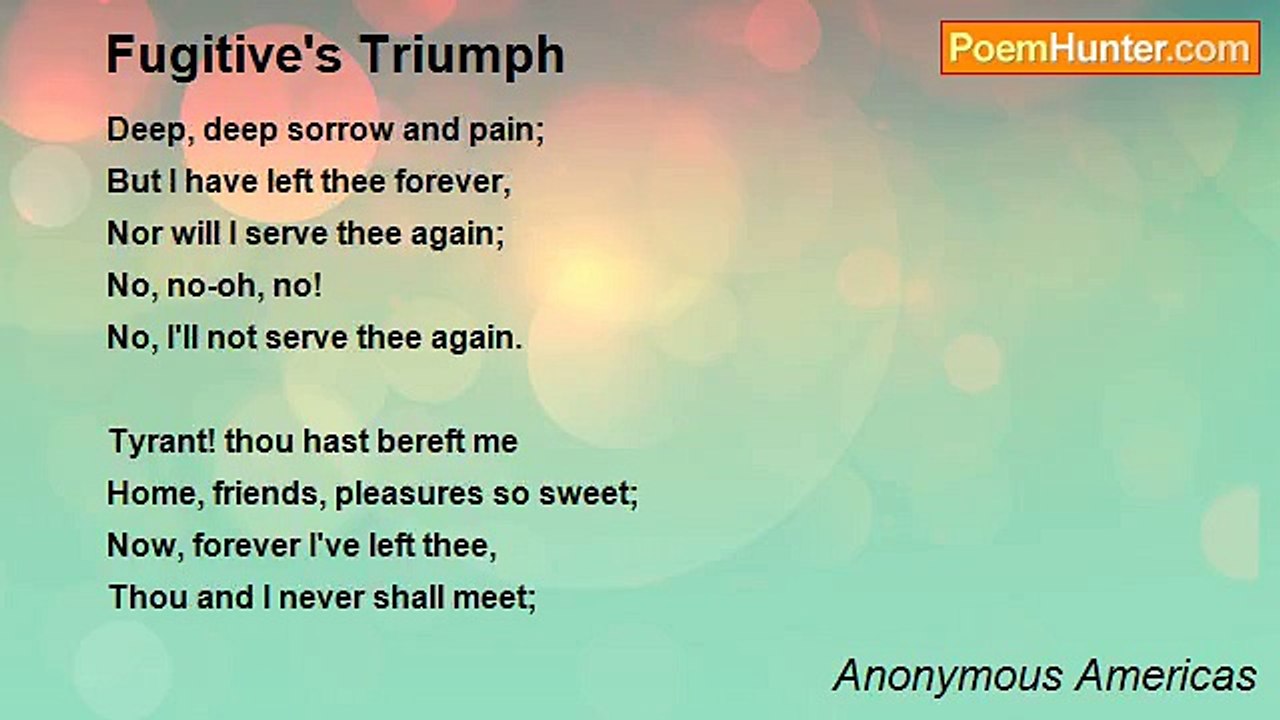 Fugitive's Triumph

PoemHunter.com

Deep, deep sorrow and pain;
But I have left thee forever,
Nor will I serve thee again;
No, no-oh, no!
No, I'll not serve thee again.

Tyrant! thou hast bereft me
Home, friends, pleasures so sweet;
Now, forever I've left thee,
Thou and I never shall meet;

Anonymous Americas